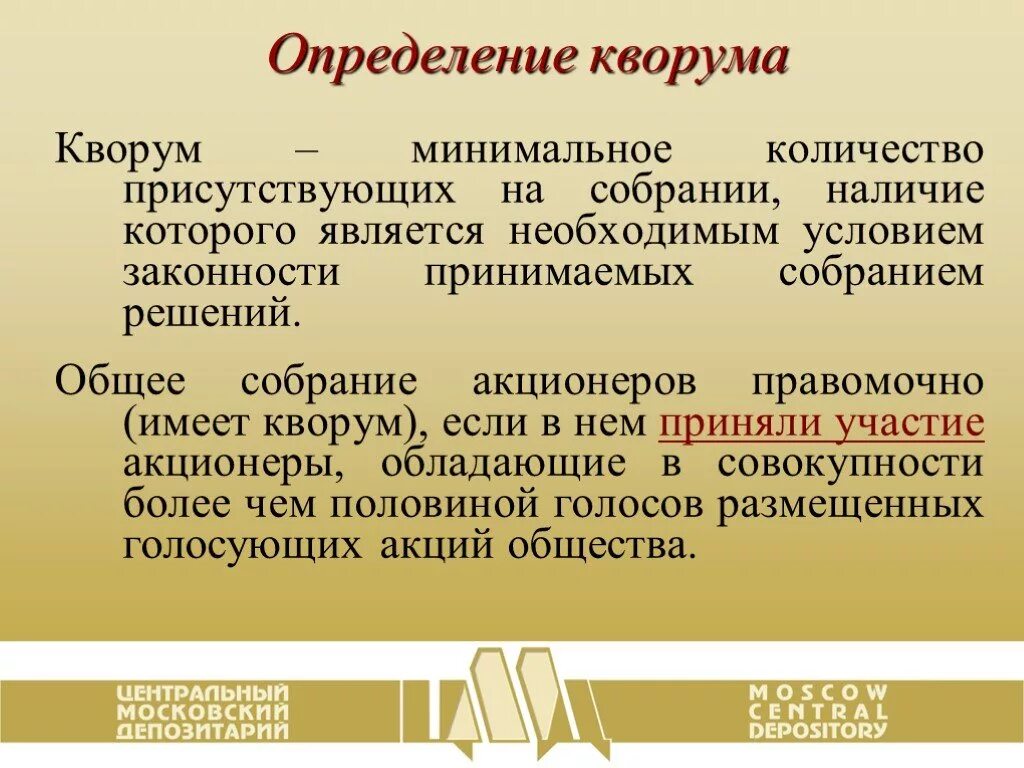 Определение кворума

Кворум – минимальное количество присутствующих на собрании, наличие которого является необходимым условием законности принимаемых собранием решений.

Общее собрание акционеров правомочно (имеет кворум), если в нем приняли участие акционеры, обладающие в совокупности более чем половиной голосов размещенных голосующих акций общества.

ЦЕНТРАЛЬНЫЙ МОСКОВСКИЙ ДЕПОЗИТАРИЙ

MOSCOW CENTRAL DEPOSITORY